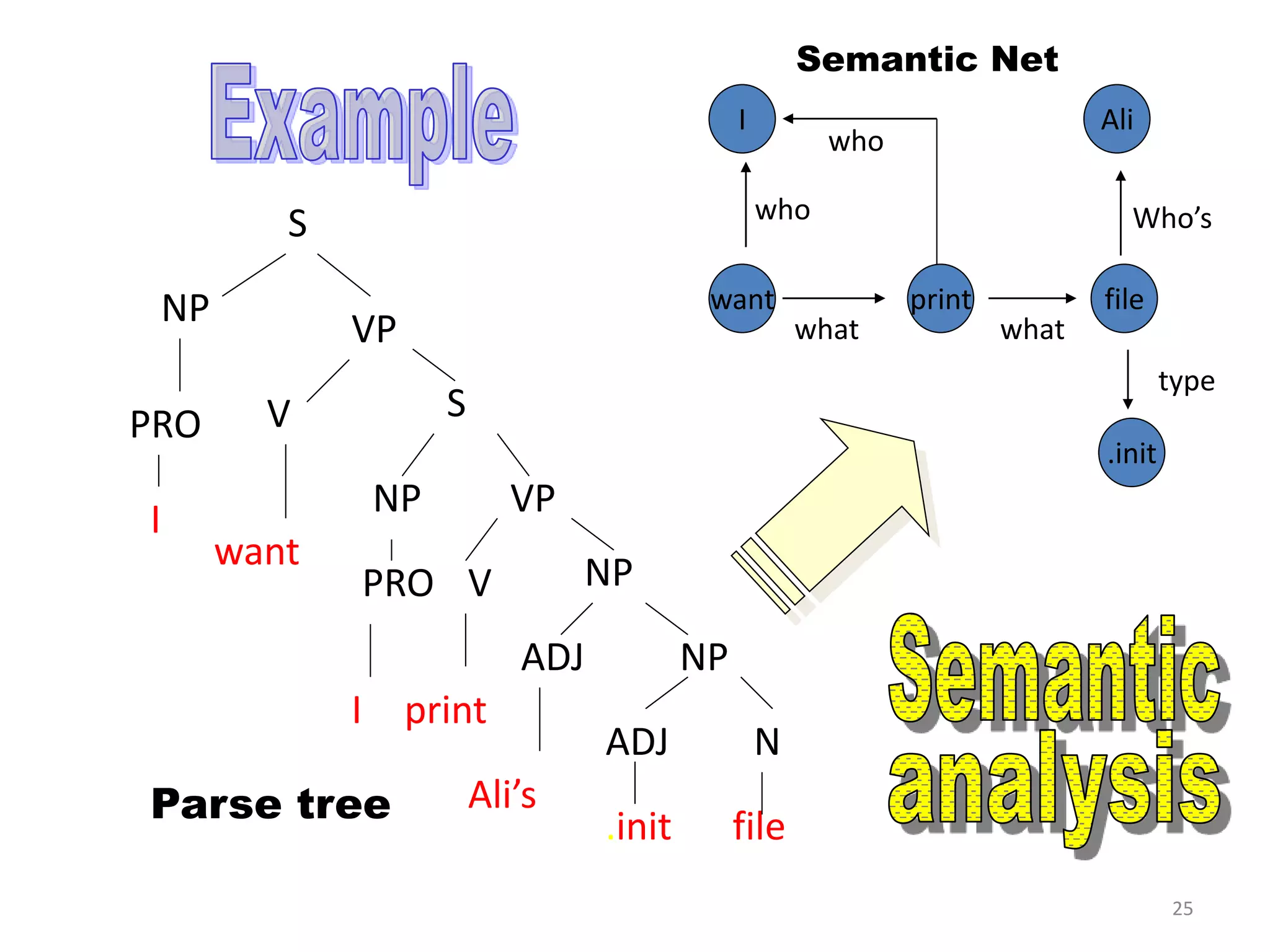 Example

Semantic Net

I
who
Ali
who
Who's
want
what
print
what
file
type
.init

S
NP
VP
PRO
V
S
I
want
NP
VP
PRO
V
NP
I
print
ADJ
NP
Ali's
ADJ
N
.init
file

Parse tree

Semantic analysis

25